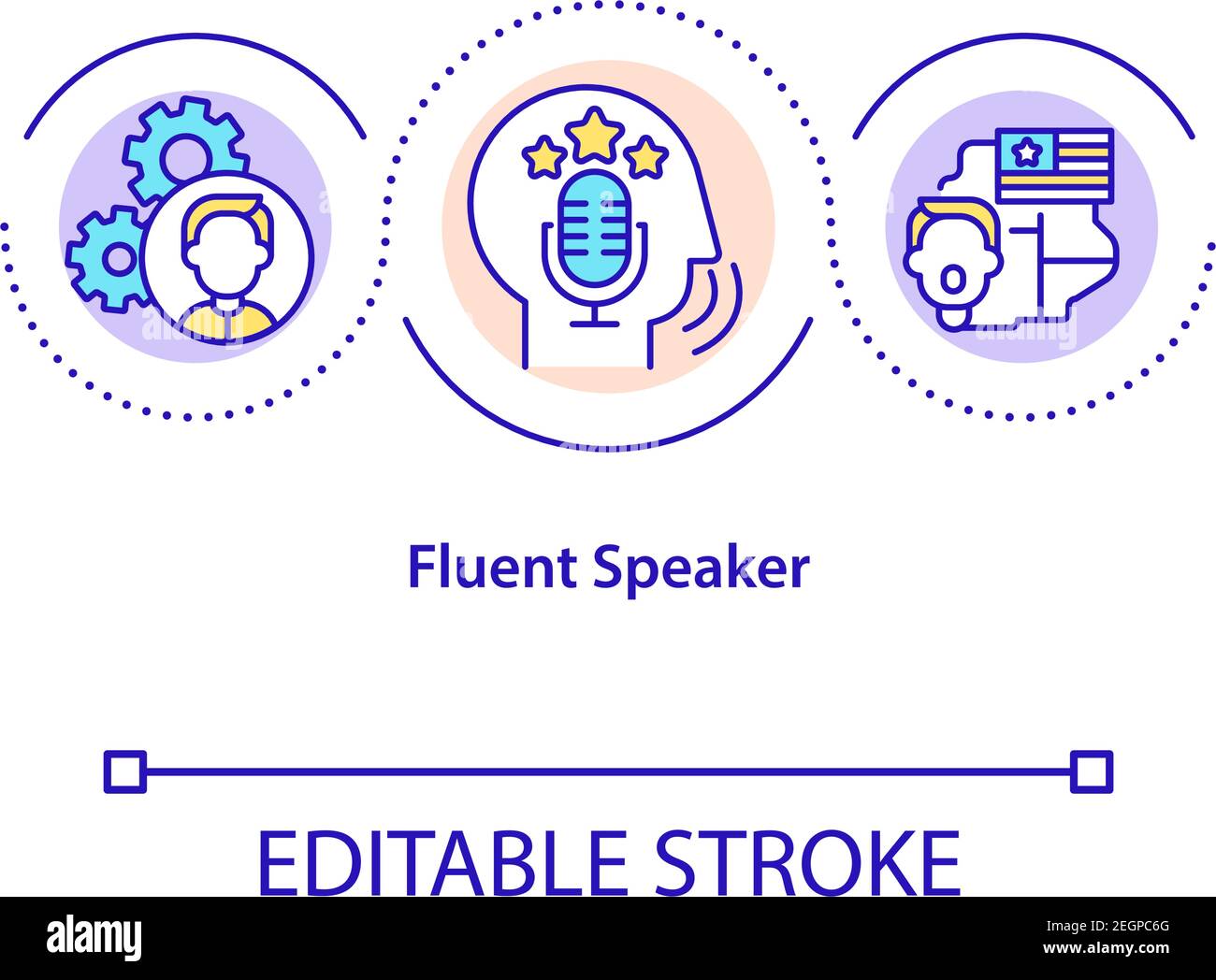 Fluent Speaker

EDITABLE STROKE

alamy

Image ID: 2EGPC6G
www.alamy.com